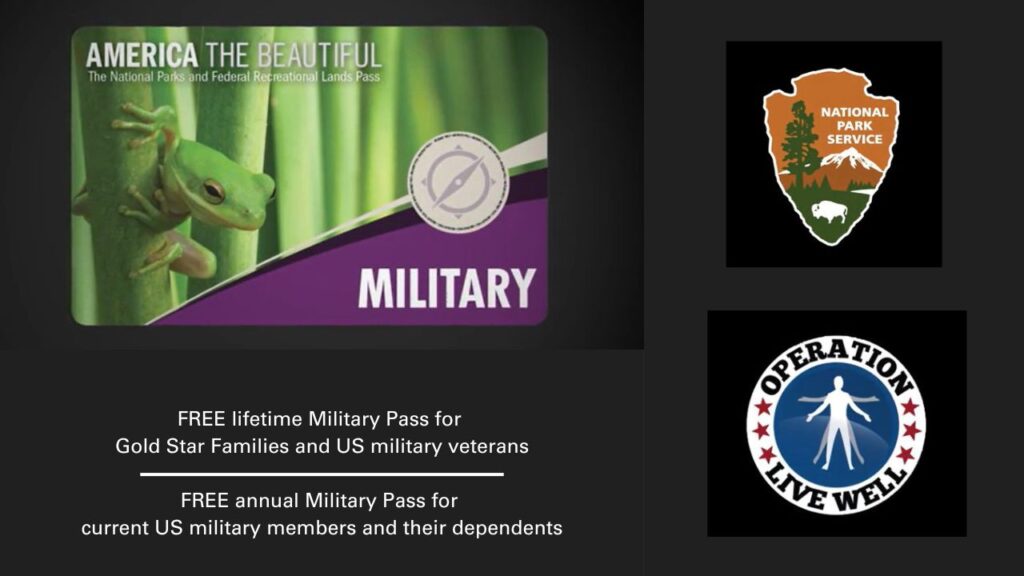 AMERICA THE BEAUTIFUL
The National Parks and Federal Recreational Lands Pass

MILITARY

NATIONAL PARK SERVICE

OPERATION LIVE WELL

FREE lifetime Military Pass for Gold Star Families and US military veterans

FREE annual Military Pass for current US military members and their dependents